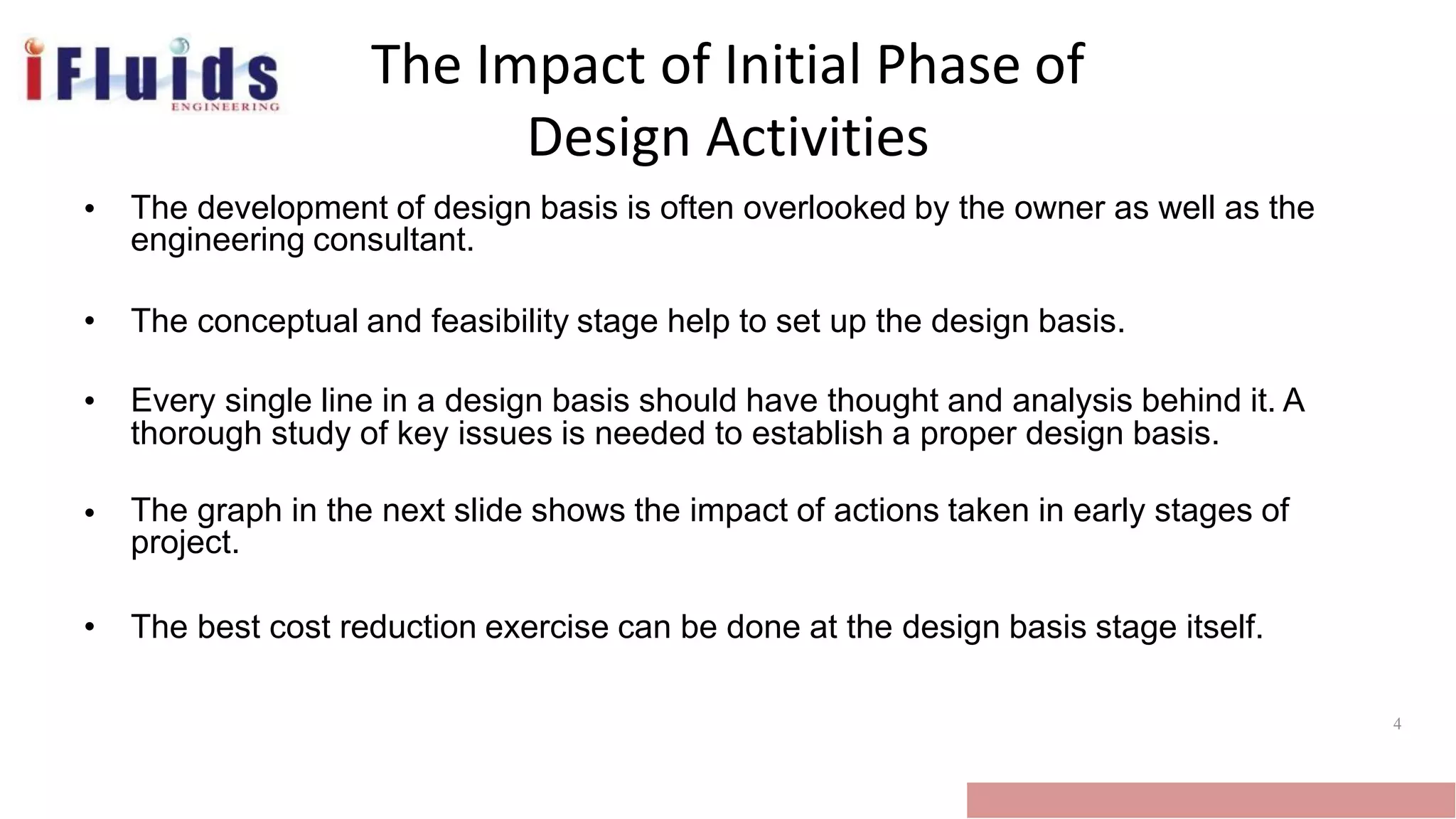 iFluids
ENGINEERING

The Impact of Initial Phase of Design Activities

• The development of design basis is often overlooked by the owner as well as the engineering consultant.

• The conceptual and feasibility stage help to set up the design basis.

• Every single line in a design basis should have thought and analysis behind it. A thorough study of key issues is needed to establish a proper design basis.

• The graph in the next slide shows the impact of actions taken in early stages of project.

• The best cost reduction exercise can be done at the design basis stage itself.

4